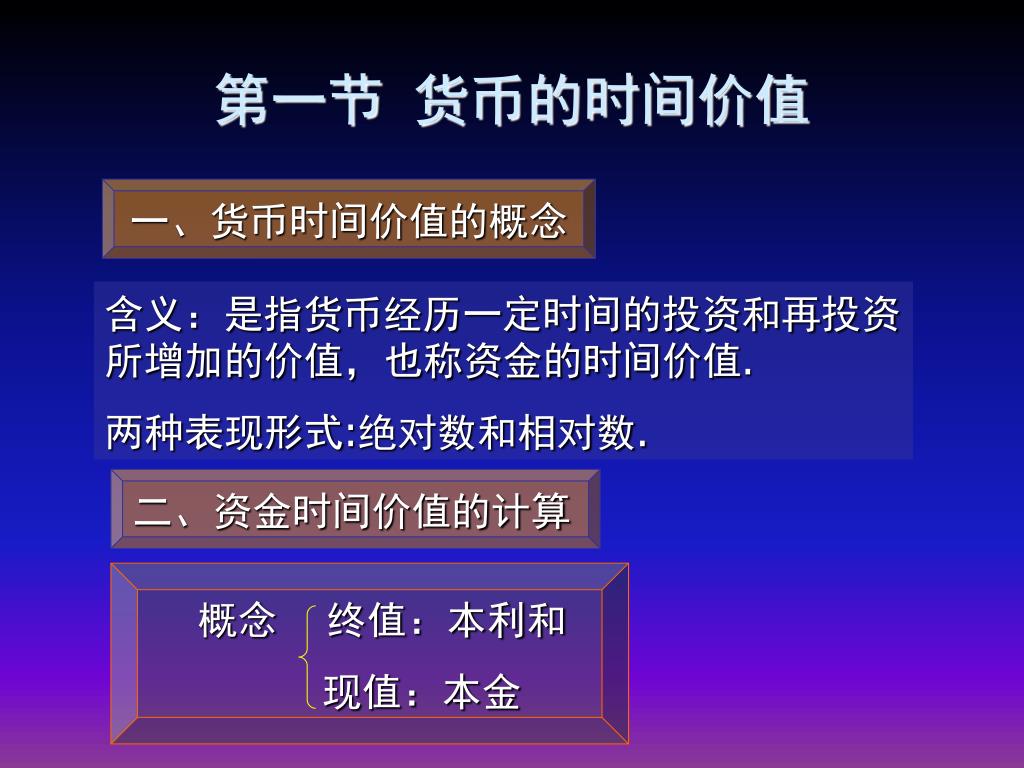 第一节 货币的时间价值

一、货币时间价值的概念

含义：是指货币经历一定时间的投资和再投资所增加的价值，也称资金的时间价值.

两种表现形式:绝对数和相对数.

二、资金时间价值的计算

概念 终值：本利和

现值：本金